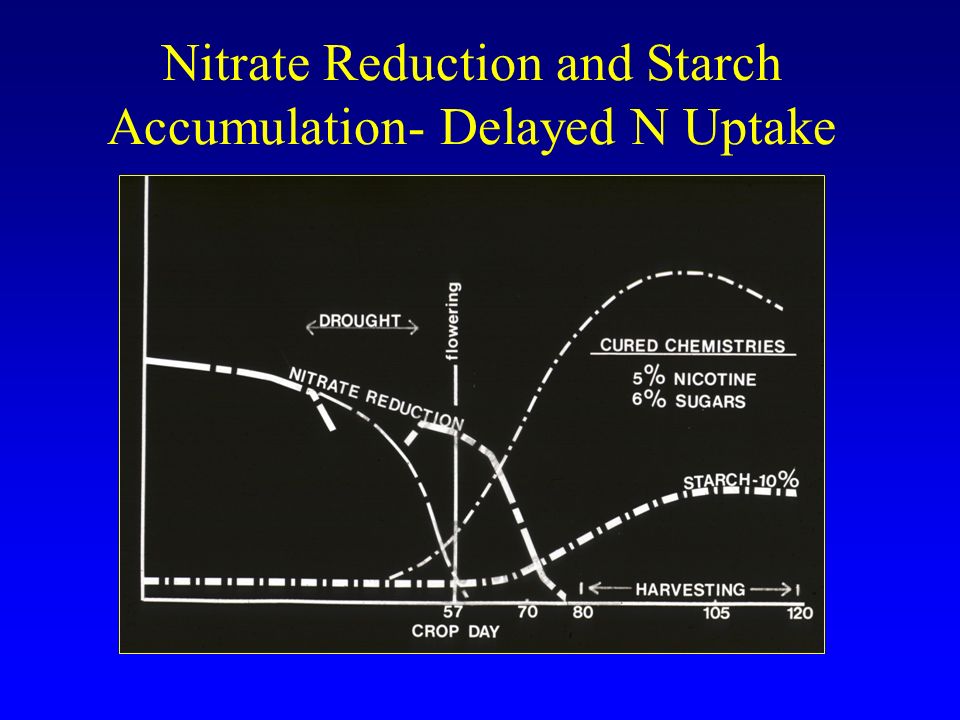 Nitrate Reduction and Starch Accumulation- Delayed N Uptake

DROUGHT

flowering

NITRATE REDUCTION

CURED CHEMISTRIES
5% NICOTINE
6% SUGARS

STARCH-10%

HARVESTING

57
70
80
105
120
CROP DAY